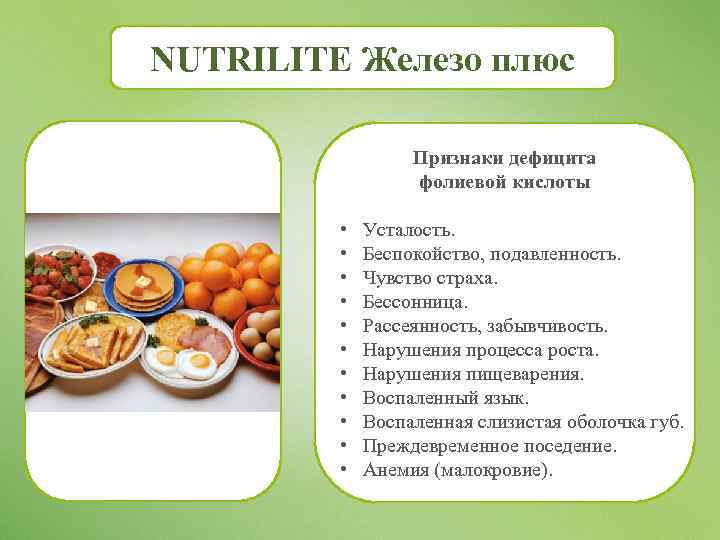 NUTRILITE Железо плюс

Признаки дефицита фолиевой кислоты

• Усталость.
• Беспокойство, подавленность.
• Чувство страха.
• Бессонница.
• Рассеянность, забывчивость.
• Нарушения процесса роста.
• Нарушения пищеварения.
• Воспаленный язык.
• Воспаленная слизистая оболочка губ.
• Преждевременное поседение.
• Анемия (малокровие).